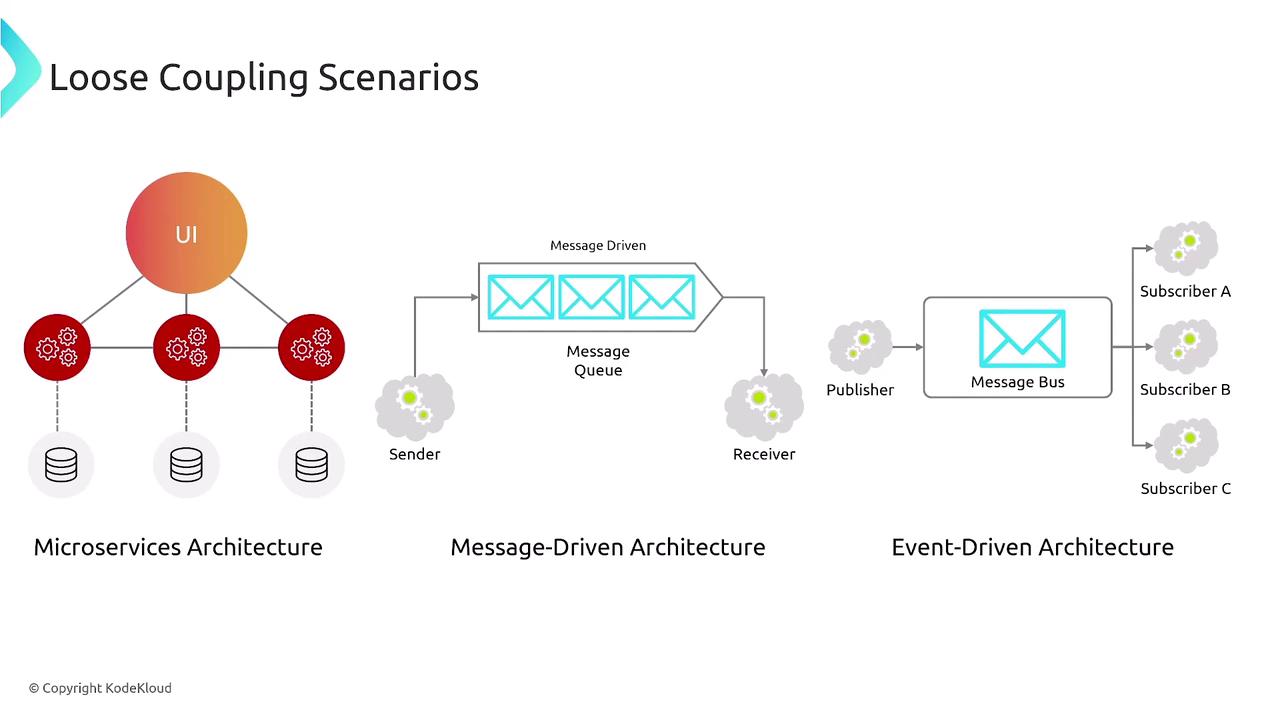 Loose Coupling Scenarios

UI

Microservices Architecture

Message Driven

Message Queue

Sender

Receiver

Message-Driven Architecture

Publisher

Message Bus

Subscriber A

Subscriber B

Subscriber C

Event-Driven Architecture

© Copyright KodeKloud